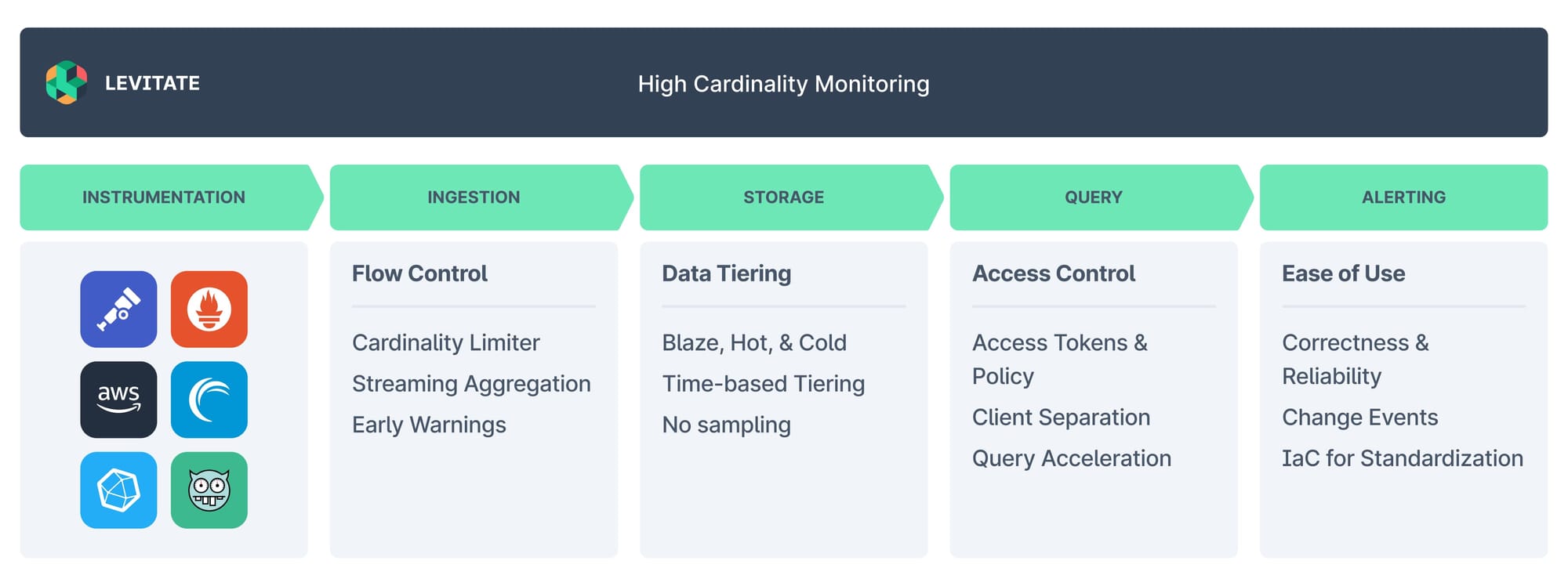 LEVITATE

High Cardinality Monitoring

INSTRUMENTATION

aws

INGESTION

Flow Control

Cardinality Limiter

Streaming Aggregation

Early Warnings

STORAGE

Data Tiering

Blaze, Hot, & Cold

Time-based Tiering

No sampling

QUERY

Access Control

Access Tokens & Policy

Client Separation

Query Acceleration

ALERTING

Ease of Use

Correctness & Reliability

Change Events

IaC for Standardization